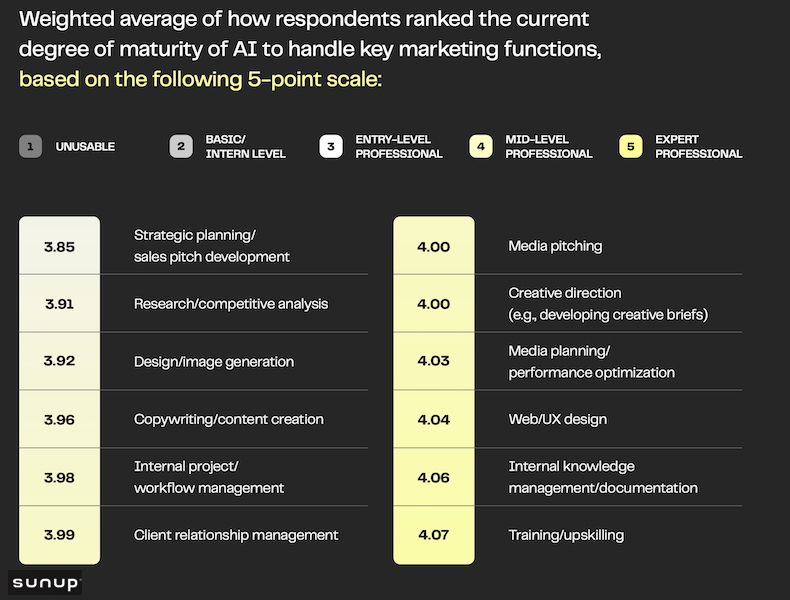 Weighted average of how respondents ranked the current degree of maturity of AI to handle key marketing functions, based on the following 5-point scale:

1 UNUSABLE
2 BASIC/ INTERN LEVEL
3 ENTRY-LEVEL PROFESSIONAL
4 MID-LEVEL PROFESSIONAL
5 EXPERT PROFESSIONAL

| | |
|---|---|
| 3.85 | Strategic planning/ sales pitch development |
| 3.91 | Research/competitive analysis |
| 3.92 | Design/image generation |
| 3.96 | Copywriting/content creation |
| 3.98 | Internal project/ workflow management |
| 3.99 | Client relationship management |

| | |
|---|---|
| 4.00 | Media pitching |
| 4.00 | Creative direction (e.g., developing creative briefs) |
| 4.03 | Media planning/ performance optimization |
| 4.04 | Web/UX design |
| 4.06 | Internal knowledge management/documentation |
| 4.07 | Training/upskilling |

sunup